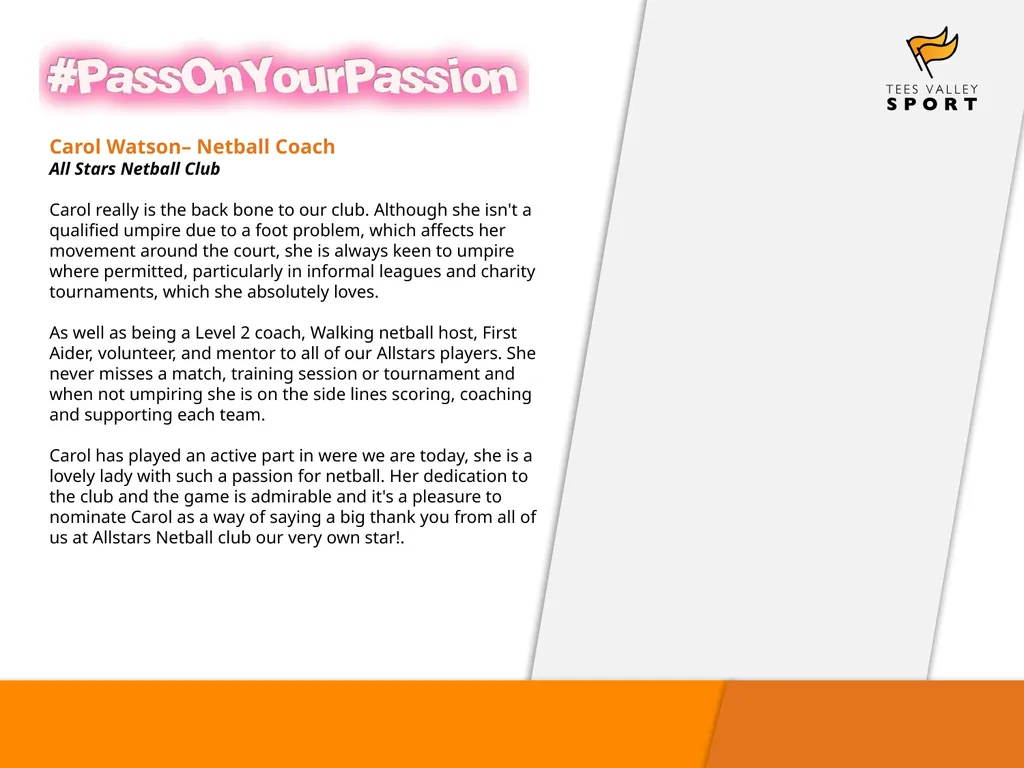 #PassOnYourPassion

TEES VALLEY
SPORT

Carol Watson– Netball Coach
All Stars Netball Club

Carol really is the back bone to our club. Although she isn't a qualified umpire due to a foot problem, which affects her movement around the court, she is always keen to umpire where permitted, particularly in informal leagues and charity tournaments, which she absolutely loves.

As well as being a Level 2 coach, Walking netball host, First Aider, volunteer, and mentor to all of our Allstars players. She never misses a match, training session or tournament and when not umpiring she is on the side lines scoring, coaching and supporting each team.

Carol has played an active part in were we are today, she is a lovely lady with such a passion for netball. Her dedication to the club and the game is admirable and it's a pleasure to nominate Carol as a way of saying a big thank you from all of us at Allstars Netball club our very own star!.